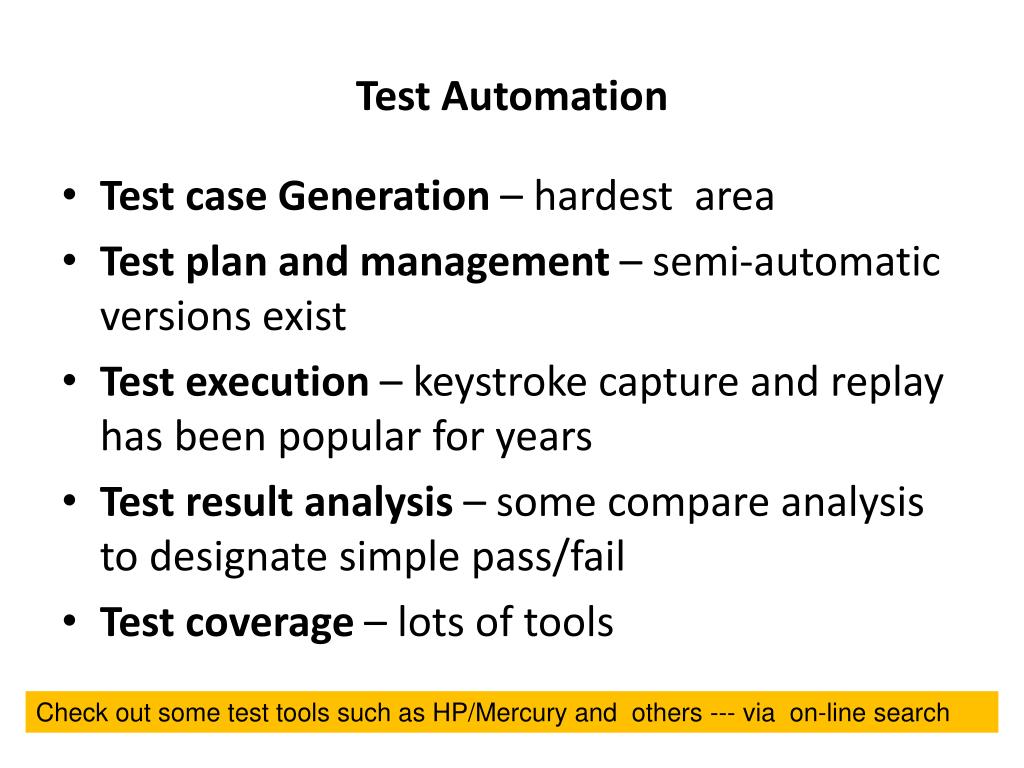 Test Automation

• Test case Generation – hardest area
• Test plan and management – semi-automatic versions exist
• Test execution – keystroke capture and replay has been popular for years
• Test result analysis – some compare analysis to designate simple pass/fail
• Test coverage – lots of tools

Check out some test tools such as HP/Mercury and others --- via on-line search